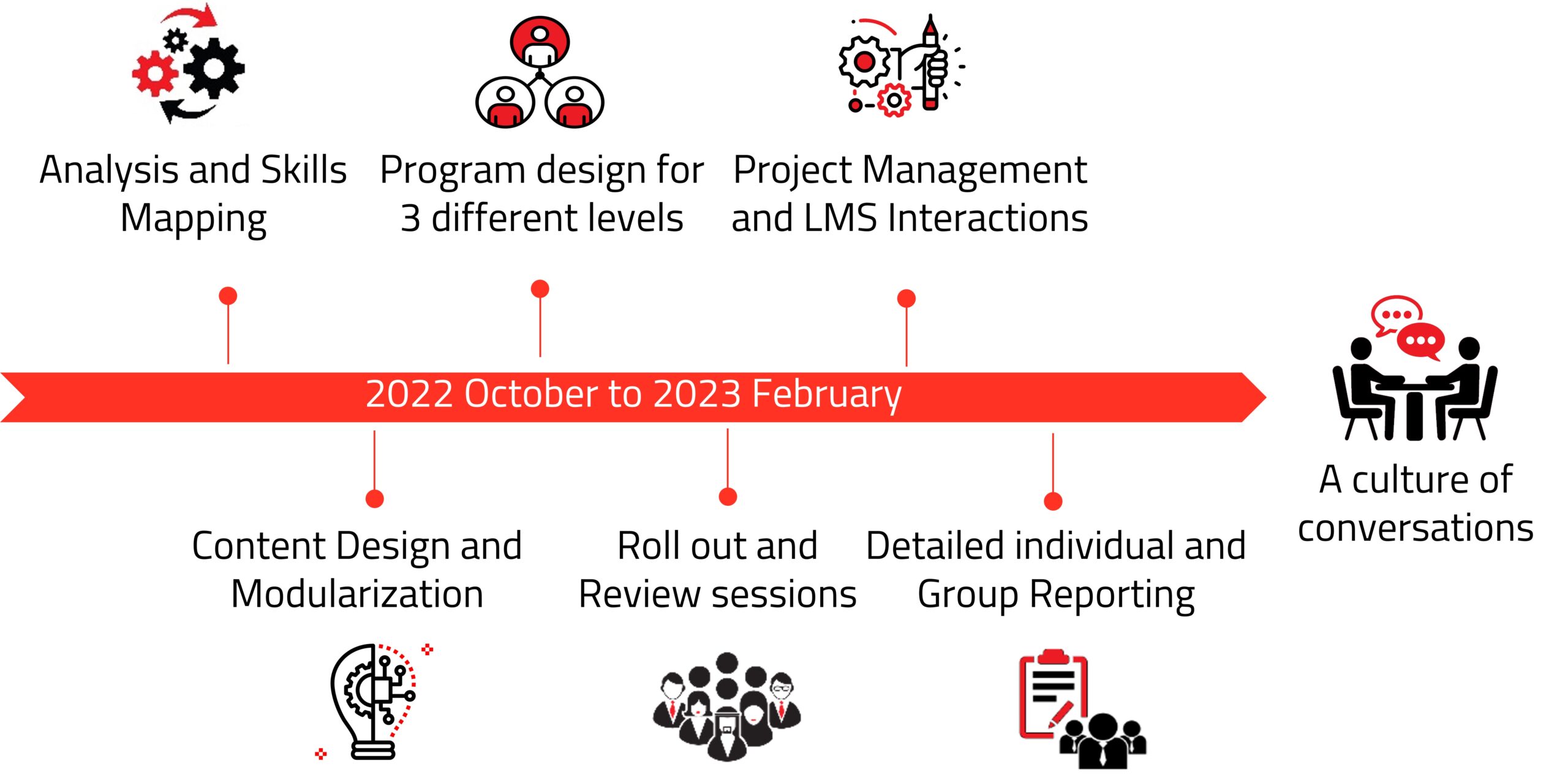 Analysis and Skills Mapping

Program design for 3 different levels

Project Management and LMS Interactions

2022 October to 2023 February

Content Design and Modularization

Roll out and Review sessions

Detailed individual and Group Reporting

A culture of conversations